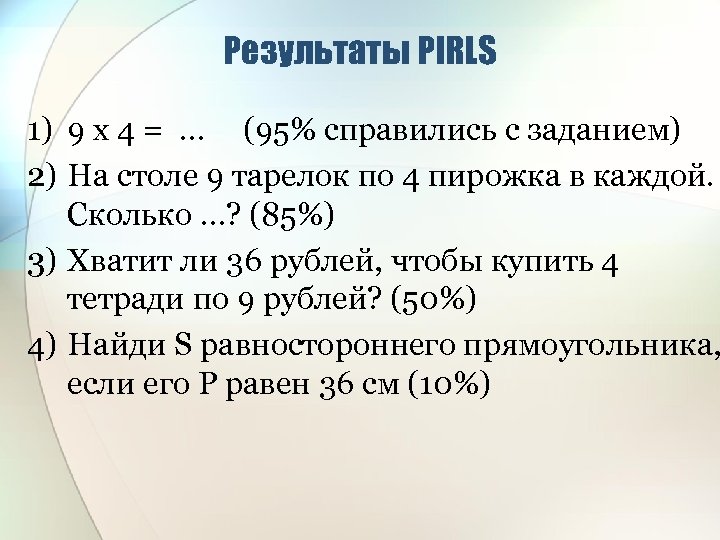 Результаты PIRLS

1) 9 х 4 = … (95% справились с заданием)

2) На столе 9 тарелок по 4 пирожка в каждой. Сколько …? (85%)

3) Хватит ли 36 рублей, чтобы купить 4 тетради по 9 рублей? (50%)

4) Найди S равностороннего прямоугольника, если его P равен 36 см (10%)